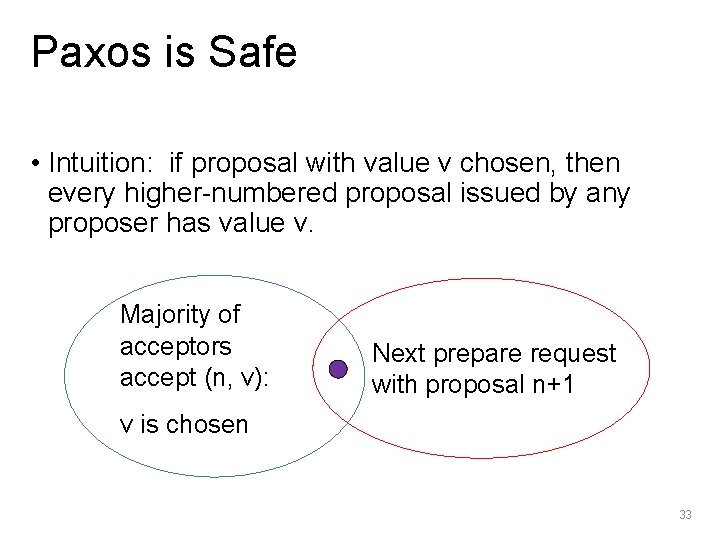 Paxos is Safe

• Intuition: if proposal with value v chosen, then every higher-numbered proposal issued by any proposer has value v.

Majority of acceptors accept (n, v):

v is chosen

Next prepare request with proposal n+1

33